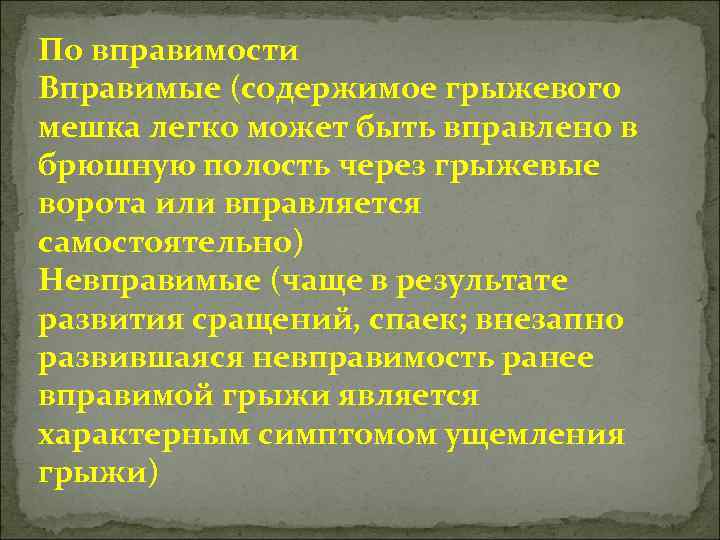 По вправимости
Вправимые (содержимое грыжевого мешка легко может быть вправлено в брюшную полость через грыжевые ворота или вправляется самостоятельно)
Невправимые (чаще в результате развития сращений, спаек; внезапно развившаяся невправимость ранее вправимой грыжи является характерным симптомом ущемления грыжи)